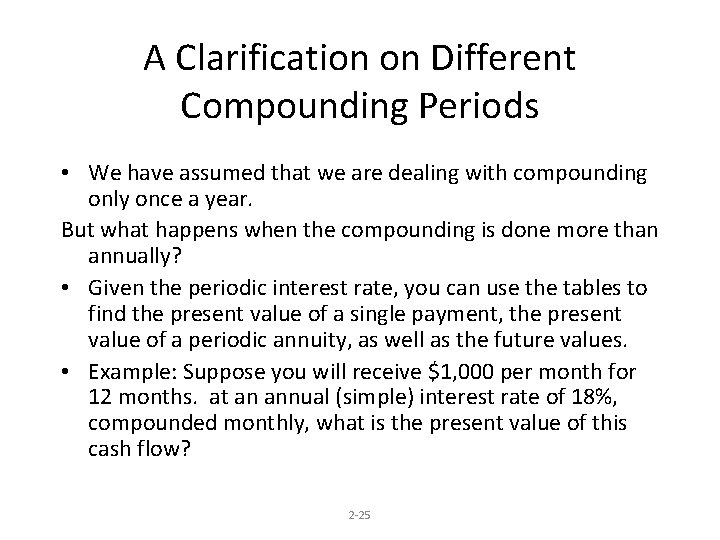 A Clarification on Different Compounding Periods

• We have assumed that we are dealing with compounding only once a year.

But what happens when the compounding is done more than annually?

• Given the periodic interest rate, you can use the tables to find the present value of a single payment, the present value of a periodic annuity, as well as the future values.

• Example: Suppose you will receive \$1,000 per month for 12 months. at an annual (simple) interest rate of 18%, compounded monthly, what is the present value of this cash flow?

2-25